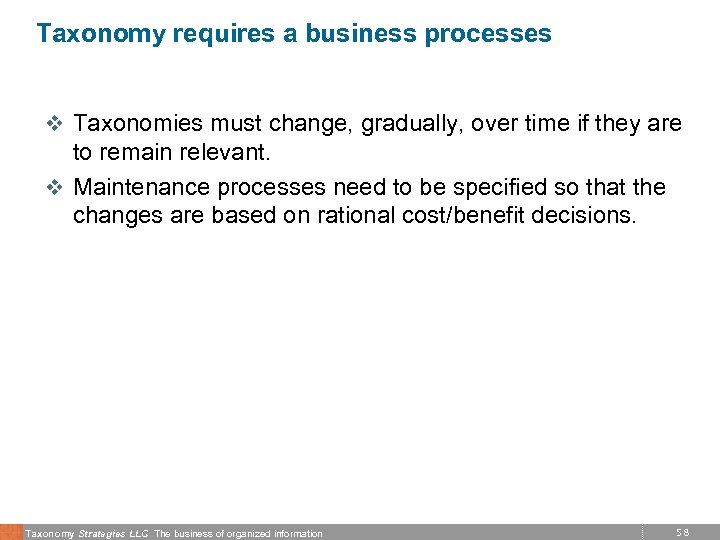 Taxonomy requires a business processes

❖ Taxonomies must change, gradually, over time if they are to remain relevant.

❖ Maintenance processes need to be specified so that the changes are based on rational cost/benefit decisions.

Taxonomy Strategies LLC The business of organized information

58